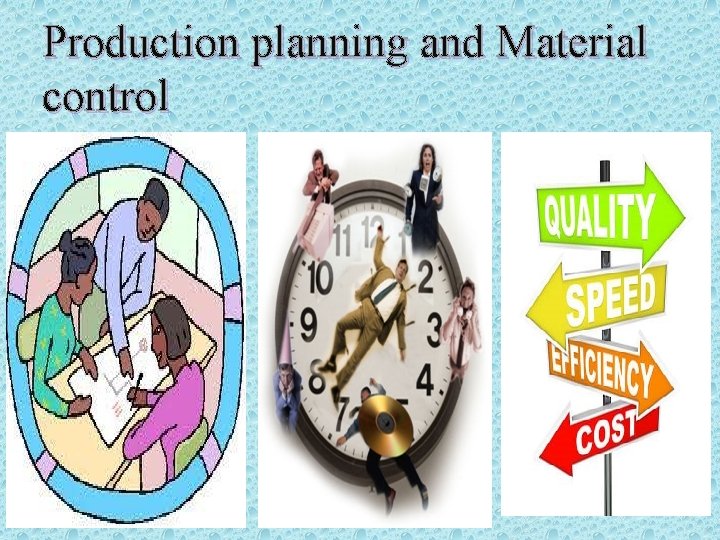 Production planning and Material control

11 12 1
10 2
9 3
8 4
7

QUALITY
SPEED
EFFICIENCY
COST